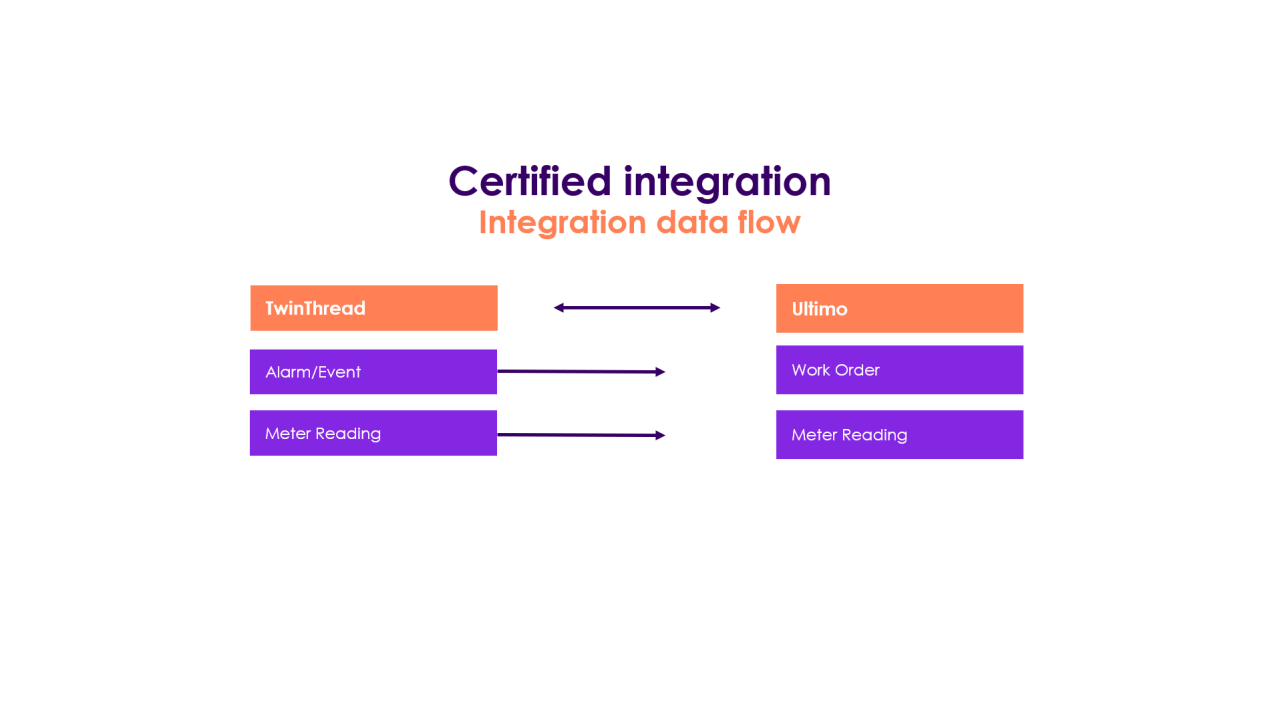 Certified integration
Integration data flow

TwinThread

Alarm/Event

Meter Reading

Ultimo

Work Order

Meter Reading